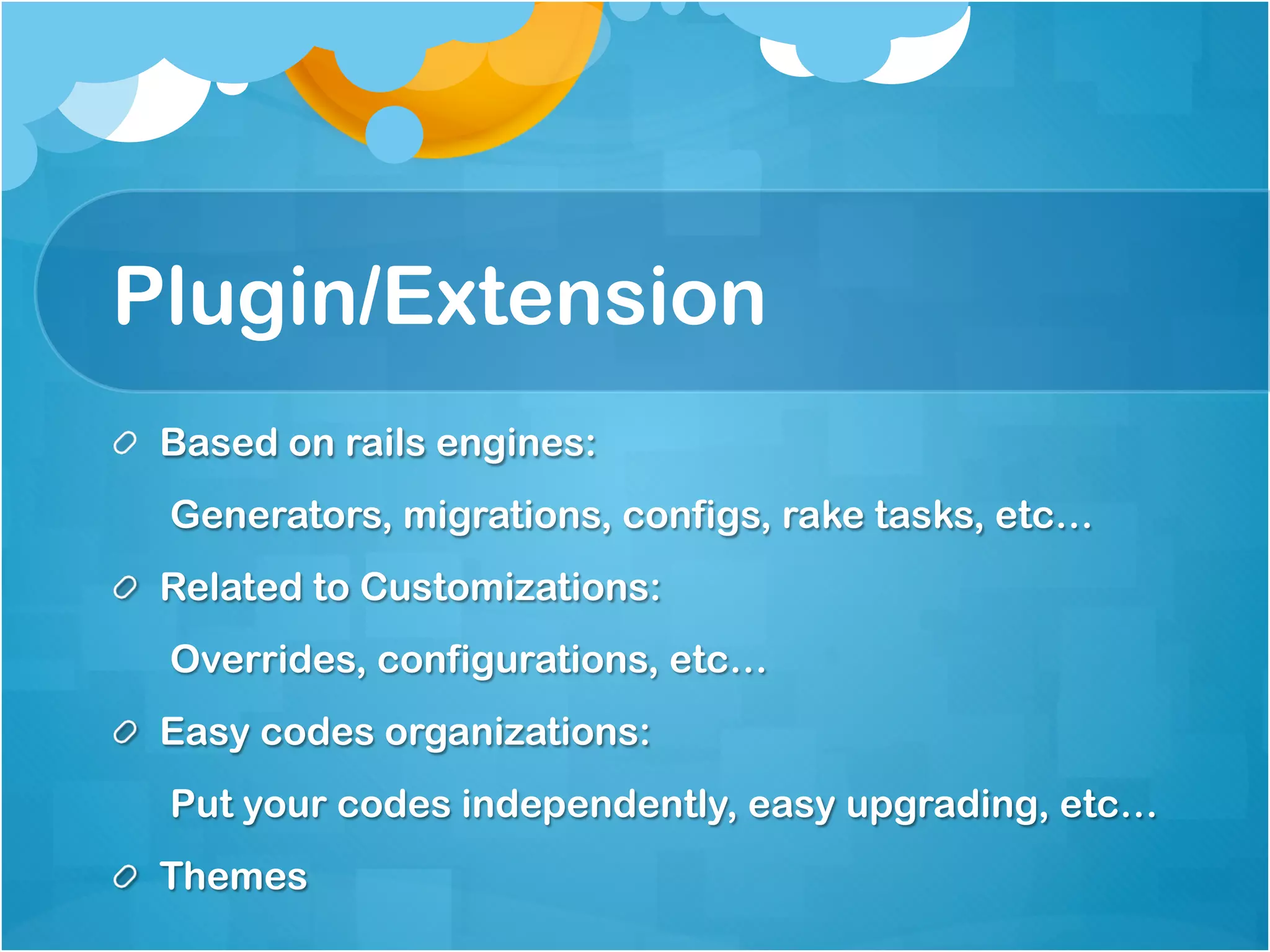 Plugin/Extension

Based on rails engines:

Generators, migrations, configs, rake tasks, etc…

Related to Customizations:

Overrides, configurations, etc…

Easy codes organizations:

Put your codes independently, easy upgrading, etc…

Themes